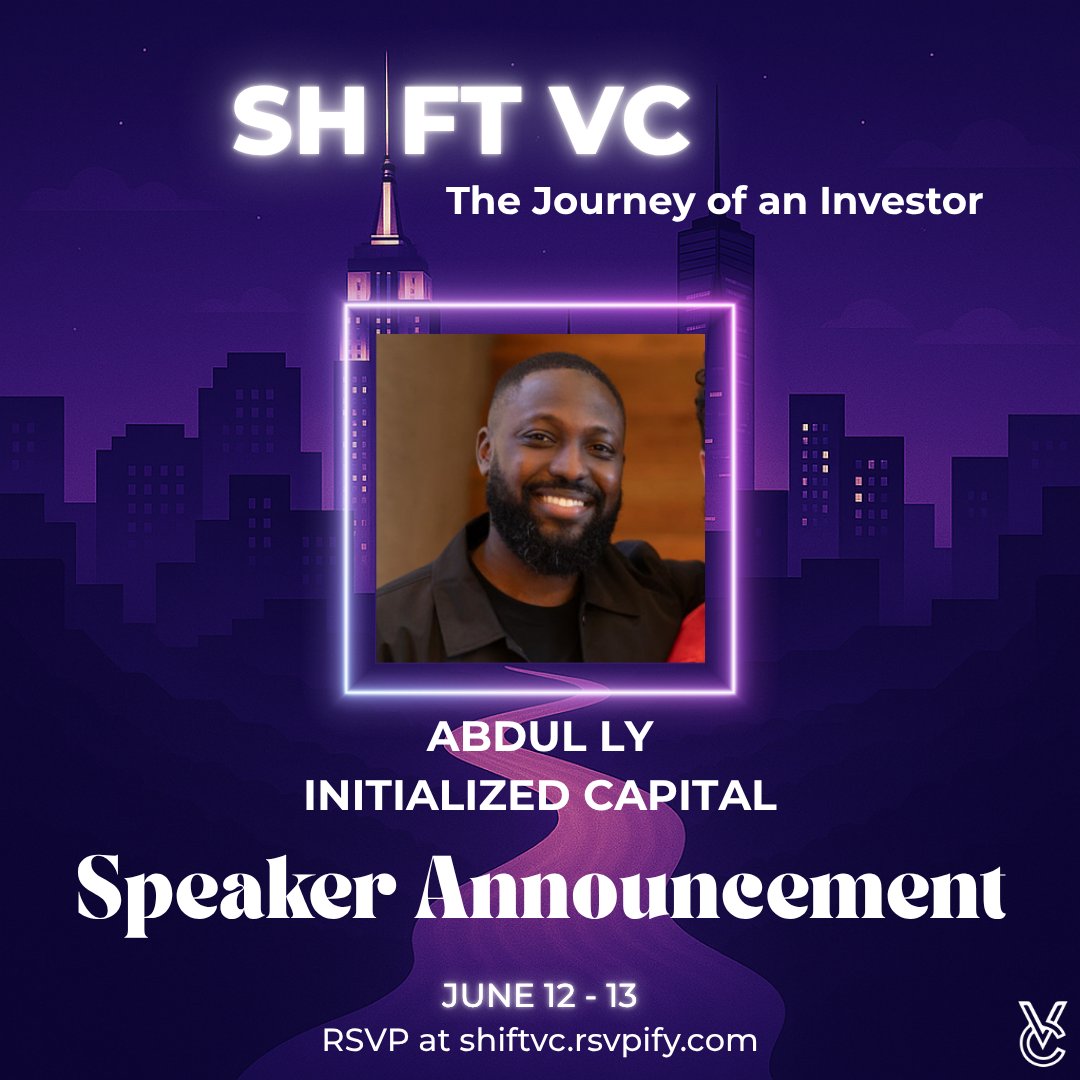 SHIFT VC
The Journey of an Investor

ABDUL LY
INITIALIZED CAPITAL

Speaker Announcement

JUNE 12 - 13
RSVP at shiftvc.rsvpify.com

VC